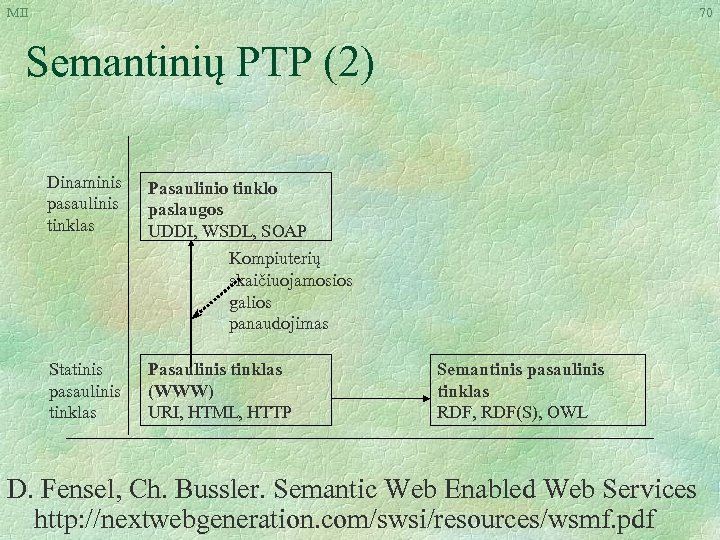 MII

70

Semantinių PTP (2)

Dinaminis pasaulinis tinklas

Pasaulinio tinklo paslaugos
UDDI, WSDL, SOAP

Kompiuterių skaičiuojamosios galios panaudojimas

Statinis pasaulinis tinklas

Pasaulinis tinklas (WWW)
URI, HTML, HTTP

Semantinis pasaulinis tinklas
RDF, RDF(S), OWL

D. Fensel, Ch. Bussler. Semantic Web Enabled Web Services
http://nextwebgeneration.com/swsi/resources/wsmf.pdf